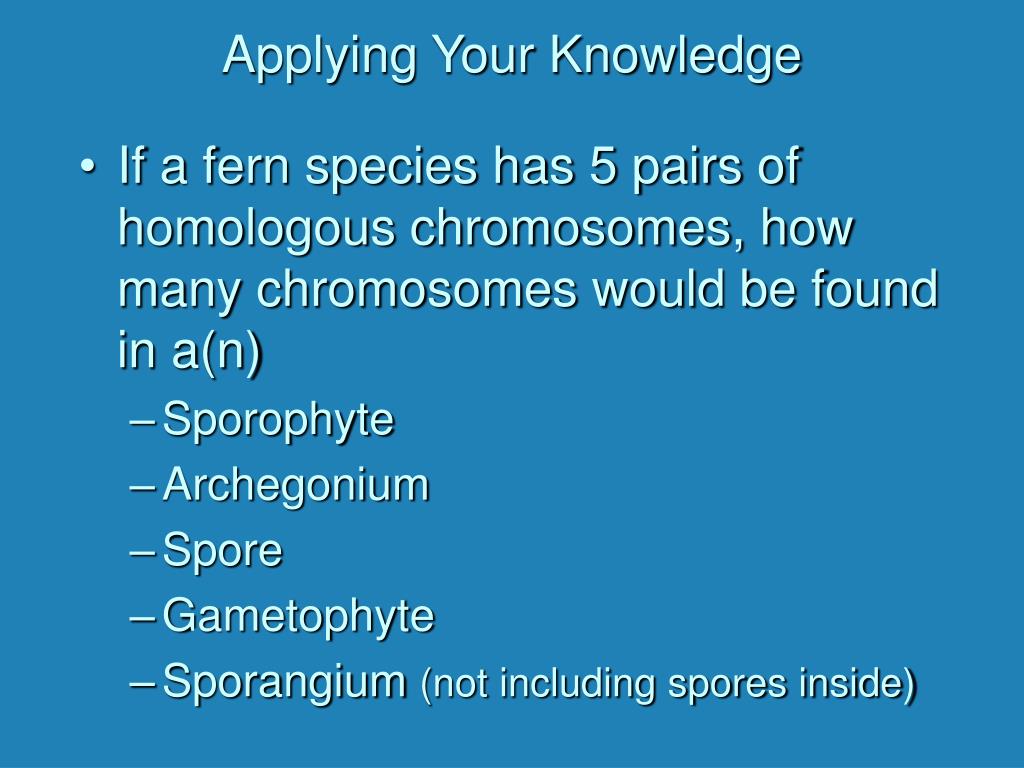 Applying Your Knowledge

• If a fern species has 5 pairs of homologous chromosomes, how many chromosomes would be found in a(n)
– Sporophyte
– Archegonium
– Spore
– Gametophyte
– Sporangium (not including spores inside)